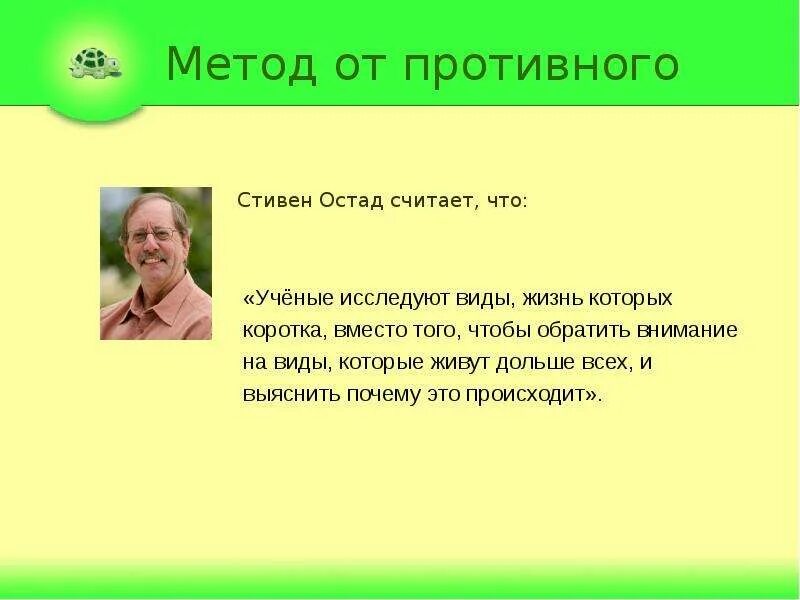 Метод от противного

Стивен Остад считает, что:

«Учёные исследуют виды, жизнь которых коротка, вместо того, чтобы обратить внимание на виды, которые живут дольше всех, и выяснить почему это происходит».